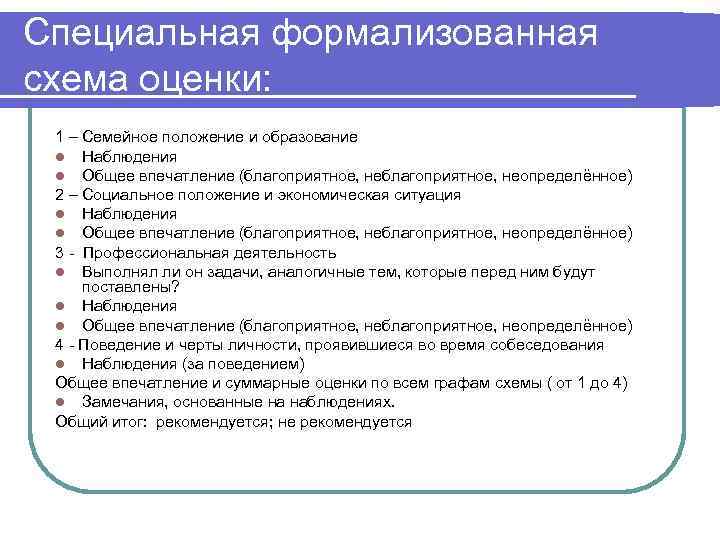 Специальная формализованная схема оценки:

1 – Семейное положение и образование
- Наблюдения
- Общее впечатление (благоприятное, неблагоприятное, неопределённое)
2 – Социальное положение и экономическая ситуация
- Наблюдения
- Общее впечатление (благоприятное, неблагоприятное, неопределённое)
3 - Профессиональная деятельность
- Выполнял ли он задачи, аналогичные тем, которые перед ним будут поставлены?
- Наблюдения
- Общее впечатление (благоприятное, неблагоприятное, неопределённое)
4 - Поведение и черты личности, проявившиеся во время собеседования
- Наблюдения (за поведением)
Общее впечатление и суммарные оценки по всем графам схемы ( от 1 до 4)
- Замечания, основанные на наблюдениях.
Общий итог: рекомендуется; не рекомендуется